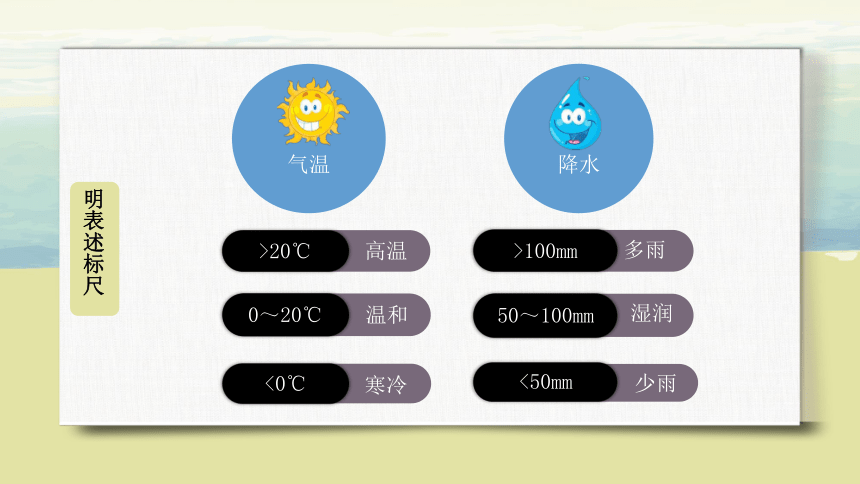 明表述标尺

气温

>20℃ 高温

0～20℃ 温和

<0℃ 寒冷

降水

>100mm 多雨

50～100mm 湿润

<50mm 少雨